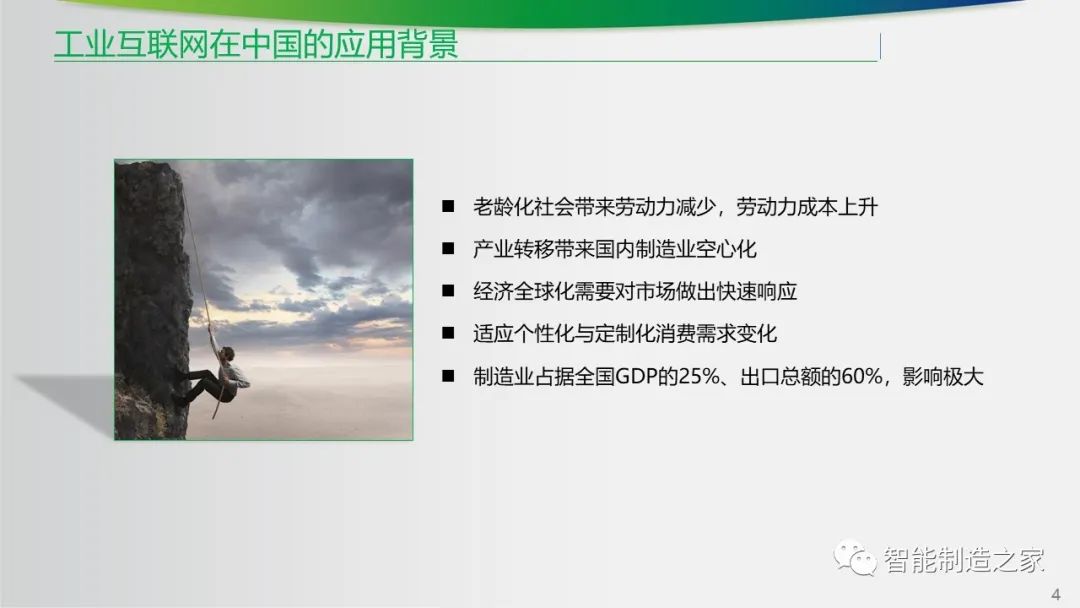 工业互联网在中国的应用背景

■ 老龄化社会带来劳动力减少，劳动力成本上升
■ 产业转移带来国内制造业空心化
■ 经济全球化需要对市场做出快速响应
■ 适应个性化与定制化消费需求变化
■ 制造业占据全国GDP的25%、出口总额的60%，影响极大

智能制造之家

4